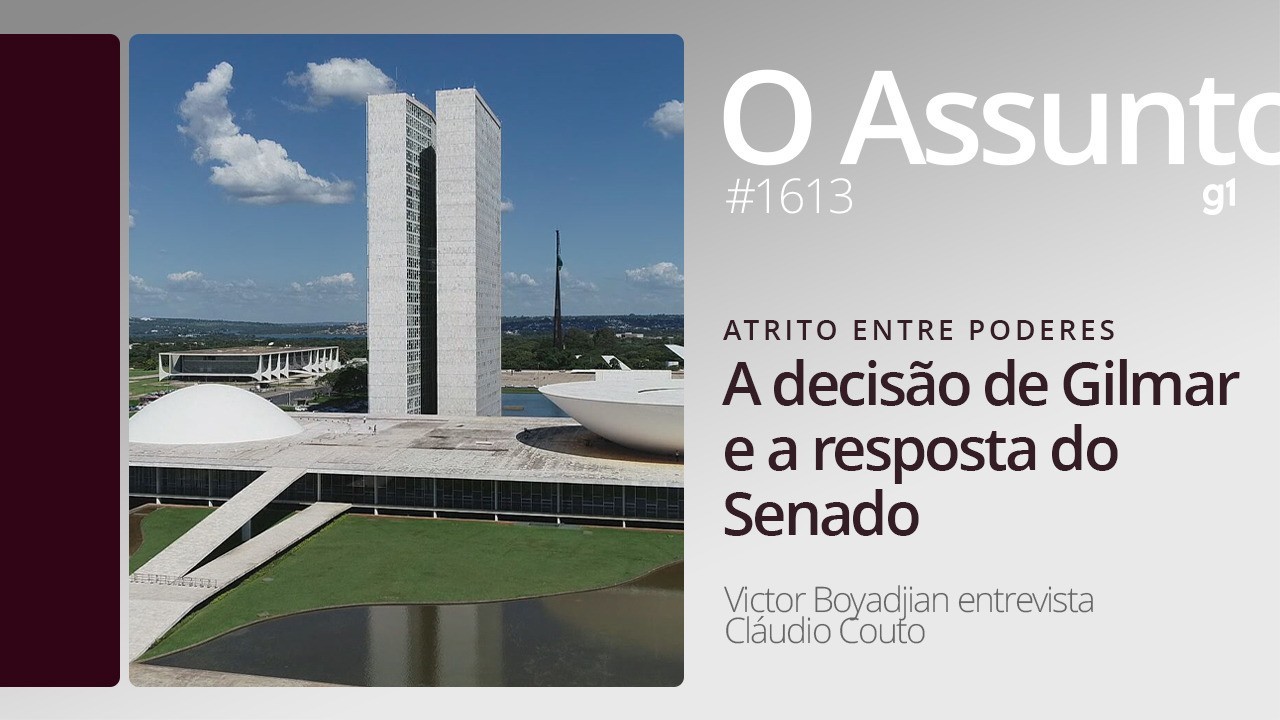 O Assunto
#1613
g1

ATRITO ENTRE PODERES
A decisão de Gilmar e a resposta do Senado

Victor Boyadjian entrevista Cláudio Couto